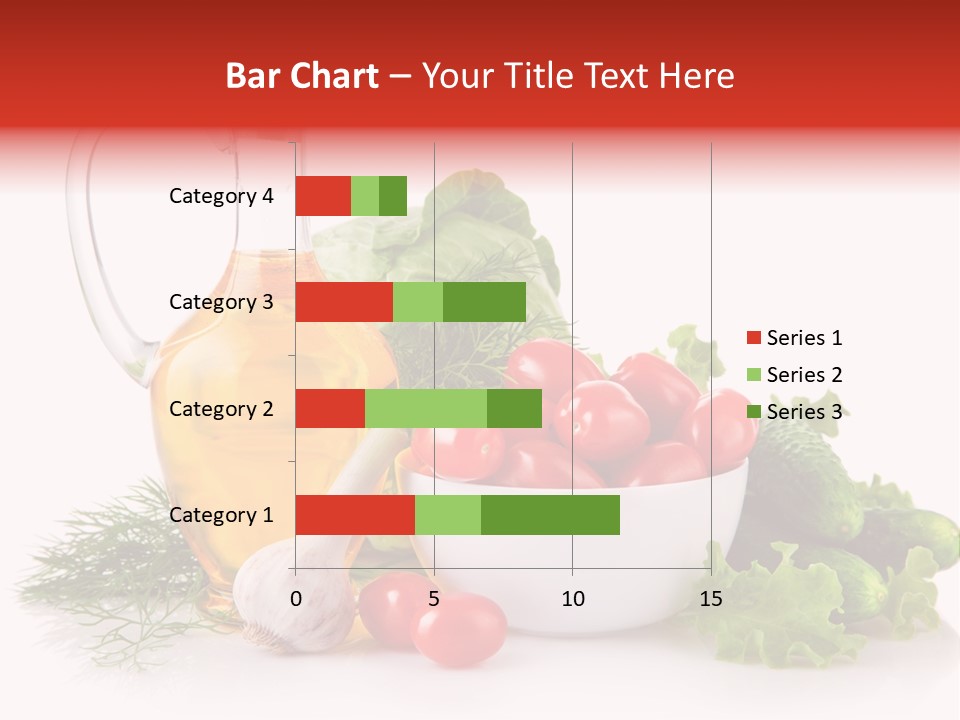 Bar Chart – Your Title Text Here

Category 4
Category 3
Category 2
Category 1

0
5
10
15

Series 1
Series 2
Series 3